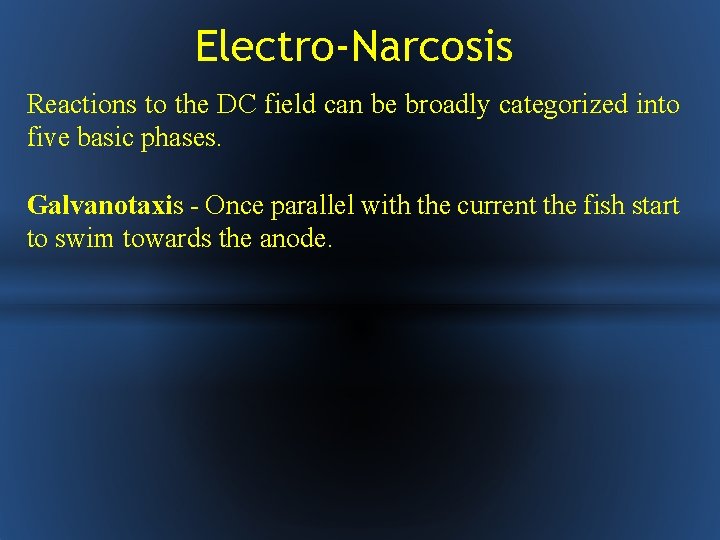 Electro-Narcosis

Reactions to the DC field can be broadly categorized into five basic phases.

Galvanotaxis - Once parallel with the current the fish start to swim towards the anode.